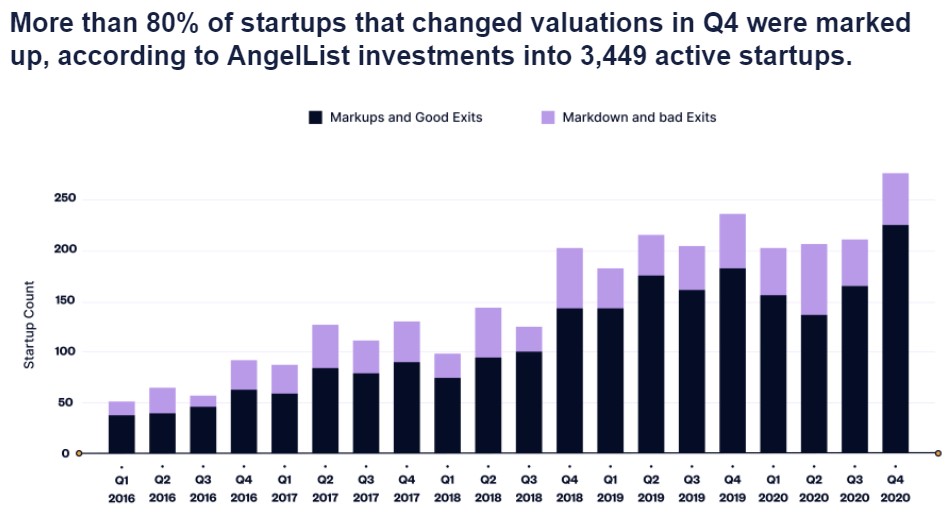 More than 80% of startups that changed valuations in Q4 were marked up, according to AngelList investments into 3,449 active startups.

Markups and Good Exits
Markdown and bad Exits

Startup Count

250
200
150
100
50
0

Q1 2016
Q2 2016
Q3 2016
Q4 2016
Q1 2017
Q2 2017
Q3 2017
Q4 2017
Q1 2018
Q2 2018
Q3 2018
Q4 2018
Q1 2019
Q2 2019
Q3 2019
Q4 2019
Q1 2020
Q2 2020
Q3 2020
Q4 2020